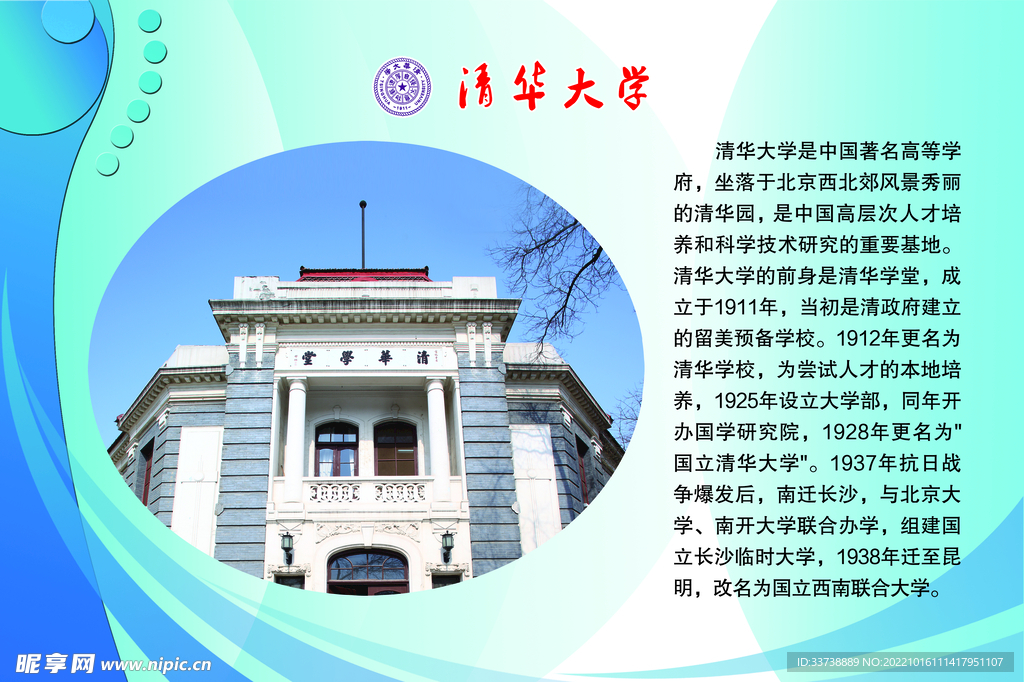 清华大学

堂學華清

清华大学是中国著名高等学府，坐落于北京西北郊风景秀丽的清华园，是中国高层次人才培养和科学技术研究的重要基地。清华大学的前身是清华学堂，成立于1911年，当初是清政府建立的留美预备学校。1912年更名为清华学校，为尝试人才的本地培养，1925年设立大学部，同年开办国学研究院，1928年更名为"国立清华大学"。1937年抗日战争爆发后，南迁长沙，与北京大学、南开大学联合办学，组建国立长沙临时大学，1938年迁至昆明，改名为国立西南联合大学。

昵享网 www.nipic.cn

ID:33738889 NO:20221016111417951107